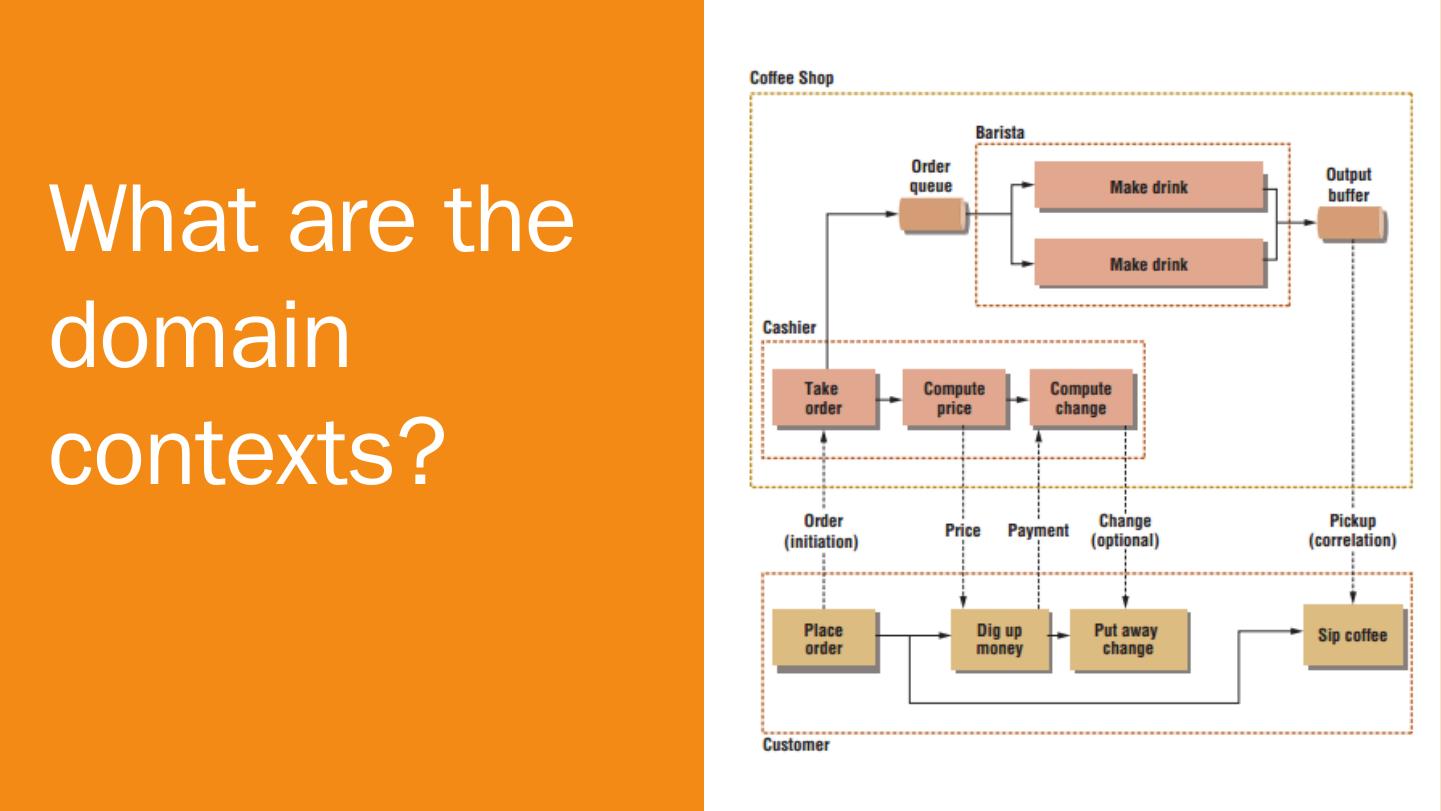 What are the domain contexts?

Coffee Shop

Barista

Order queue

Make drink

Make drink

Output buffer

Cashier

Take order

Compute price

Compute change

Order (initiation)

Price

Payment

Change (optional)

Pickup (correlation)

Place order

Dig up money

Put away change

Sip coffee

Customer